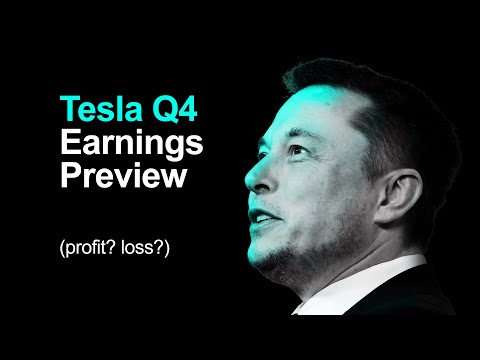 Tesla Q4
Earnings
Preview

(profit? loss?)